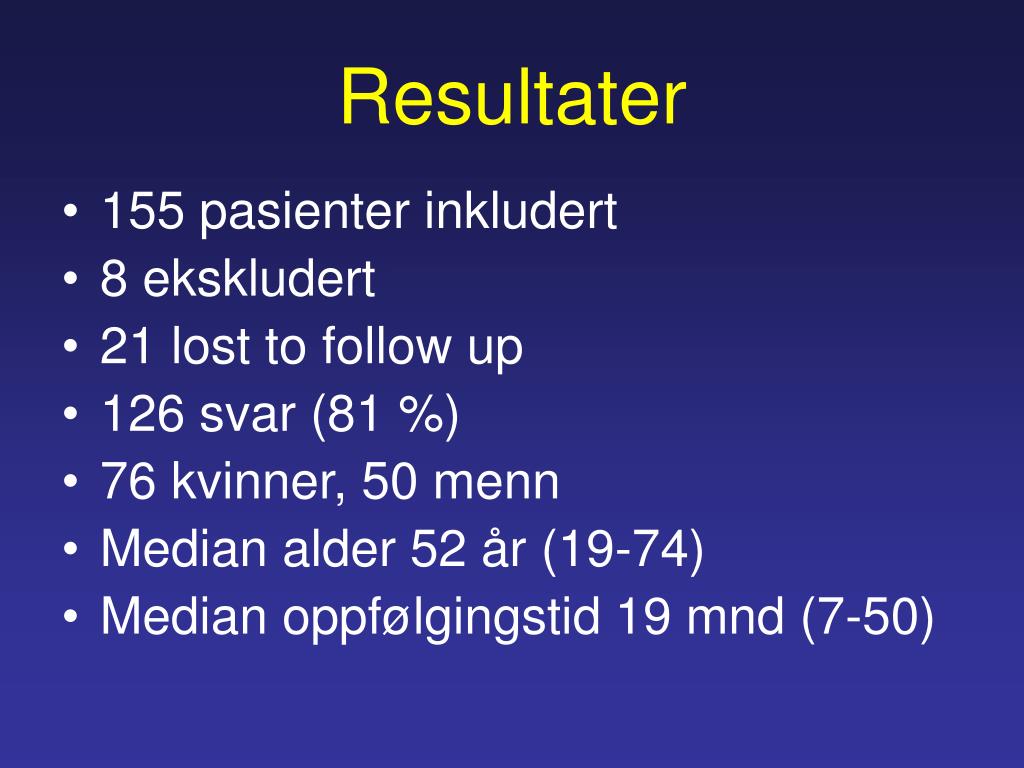 Resultater

• 155 pasienter inkludert
• 8 ekskludert
• 21 lost to follow up
• 126 svar (81 %)
• 76 kvinner, 50 menn
• Median alder 52 år (19-74)
• Median oppfølgingstid 19 mnd (7-50)